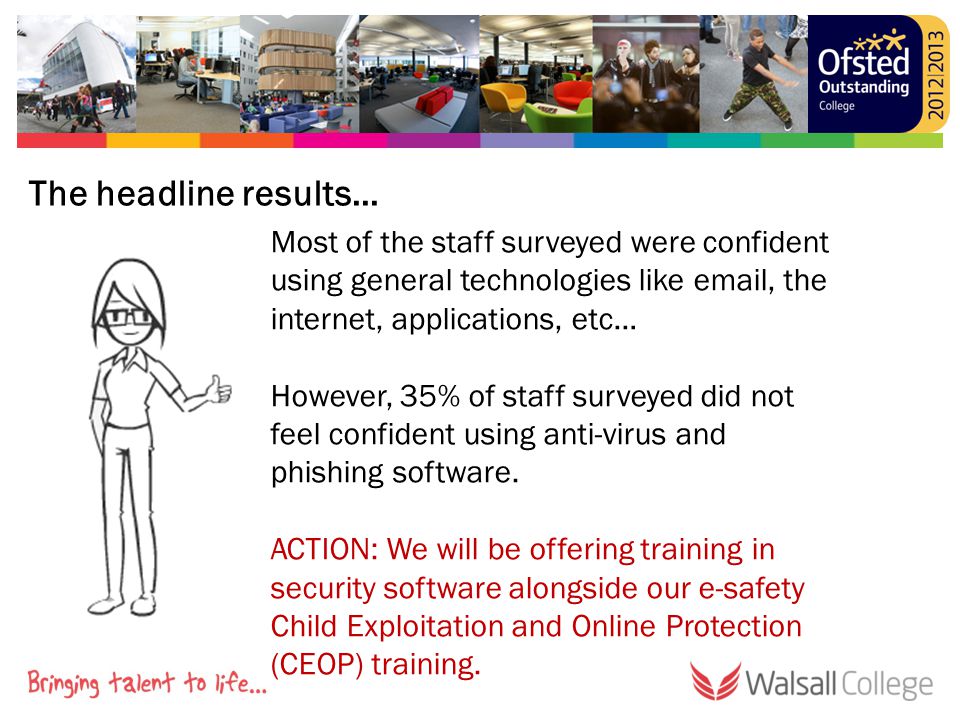 Ofsted Outstanding College 2012|2013

The headline results…

Most of the staff surveyed were confident using general technologies like email, the internet, applications, etc…

However, 35% of staff surveyed did not feel confident using anti-virus and phishing software.

ACTION: We will be offering training in security software alongside our e-safety Child Exploitation and Online Protection (CEOP) training.

Bringing talent to life…

Walsall College